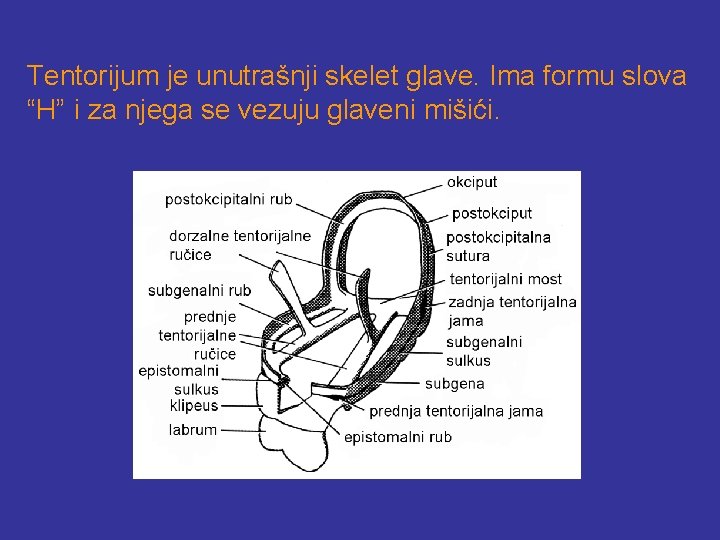 Tentorijum je unutrašnji skelet glave. Ima formu slova "H" i za njega se vezuju glaveni mišići.

postokcipitalni rub

dorzalne tentorijalne ručice

subgenalni rub

prednje tentorijalne ručice

epistomalni sulkus

klipeus

labrum

okciput

postokciput

postokcipitalna sutura

tentorijalni most

zadnja tentorijalna jama

subgenalni sulkus

subgena

prednja tentorijalna jama

epistomalni rub